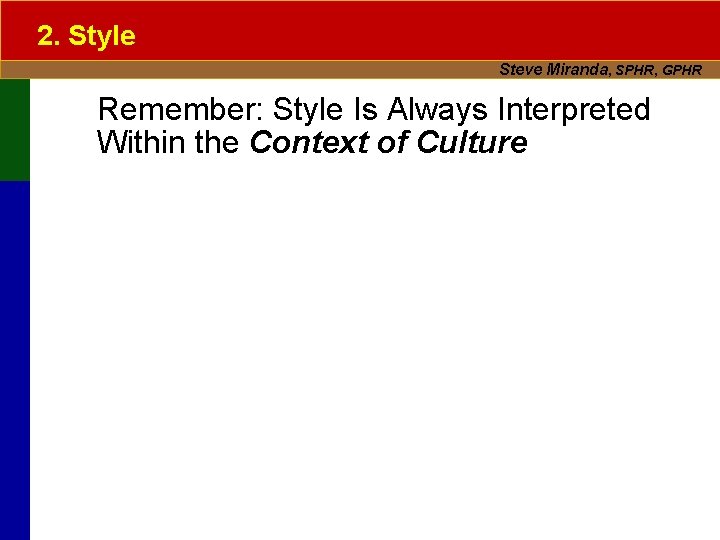 2. Style

Steve Miranda, SPHR, GPHR

Remember: Style Is Always Interpreted Within the Context of Culture